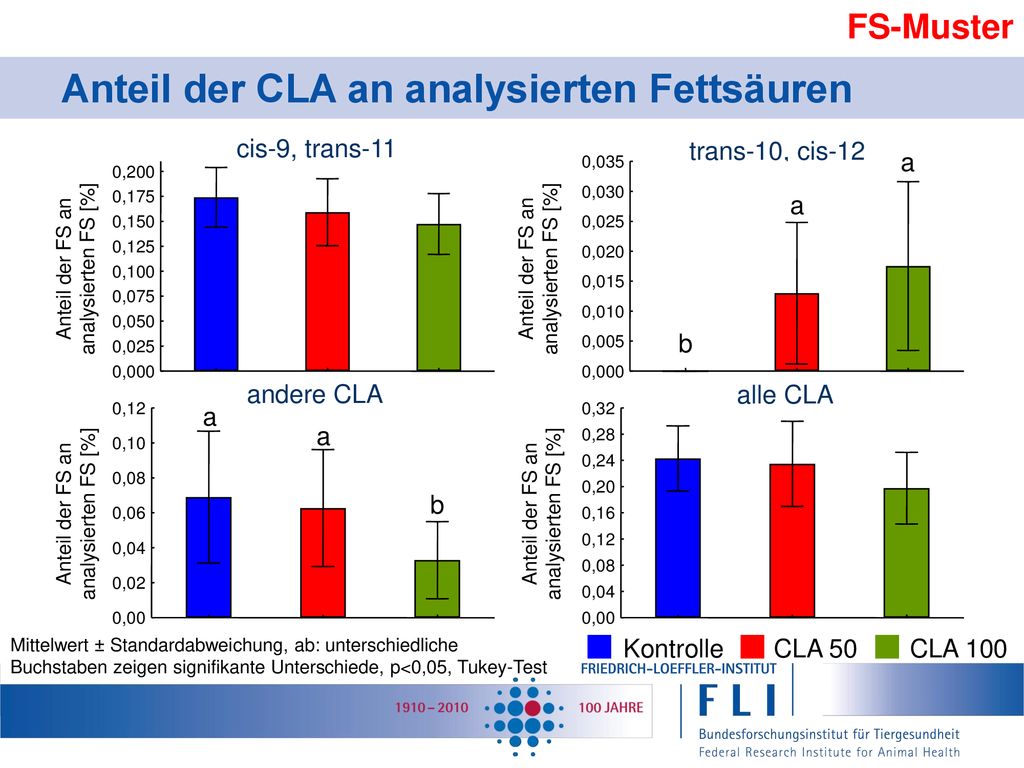 FS-Muster

Anteil der CLA an analysierten Fettsäuren

cis-9, trans-11

Anteil der FS an analysierten FS [%]

0,200
0,175
0,150
0,125
0,100
0,075
0,050
0,025
0,000

trans-10, cis-12

Anteil der FS an analysierten FS [%]

0,035
0,030
0,025
0,020
0,015
0,010
0,005
0,000

b
a
a

andere CLA

Anteil der FS an analysierten FS [%]

0,12
0,10
0,08
0,06
0,04
0,02
0,00

a
a
b

alle CLA

Anteil der FS an analysierten FS [%]

0,32
0,28
0,24
0,20
0,16
0,12
0,08
0,04
0,00

Mittelwert ± Standardabweichung, ab: unterschiedliche Buchstaben zeigen signifikante Unterschiede, p<0,05, Tukey-Test

Kontrolle CLA 50 CLA 100

FRIEDRICH-LOEFFLER-INSTITUT

1910 – 2010 100 JAHRE

FLI

Bundesforschungsinstitut für Tiergesundheit
Federal Research Institute for Animal Health